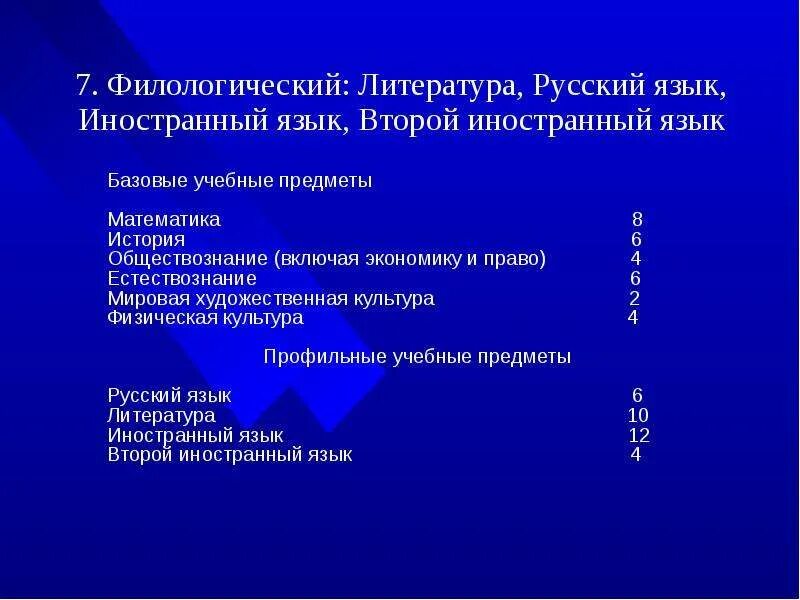 7. Филологический: Литература, Русский язык, Иностранный язык, Второй иностранный язык

Базовые учебные предметы

Математика 8
История 6
Обществознание (включая экономику и право) 4
Естествознание 6
Мировая художественная культура 2
Физическая культура 4

Профильные учебные предметы

Русский язык 6
Литература 10
Иностранный язык 12
Второй иностранный язык 4